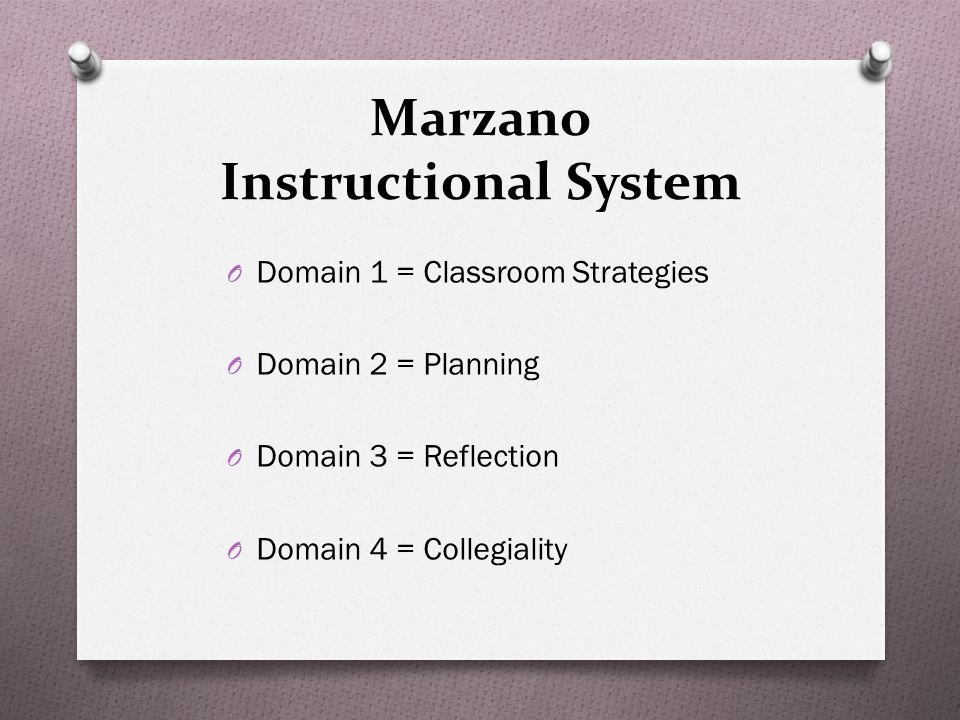 Marzano
Instructional System

Domain 1 = Classroom Strategies

Domain 2 = Planning

Domain 3 = Reflection

Domain 4 = Collegiality